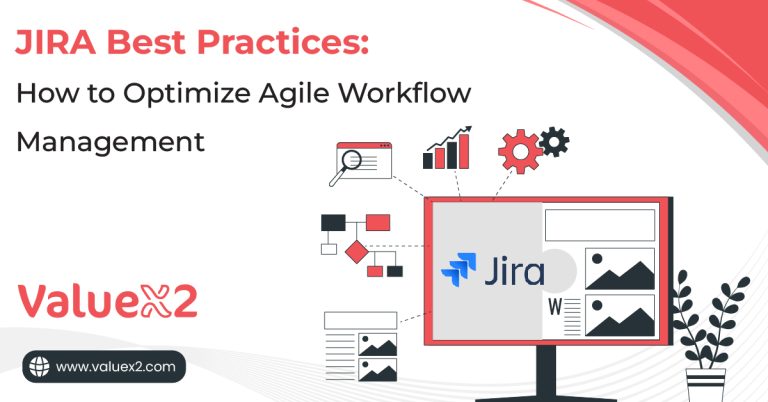 JIRA Best Practices:
How to Optimize Agile Workflow Management

Jira

W

ValueX2

www.valuex2.com